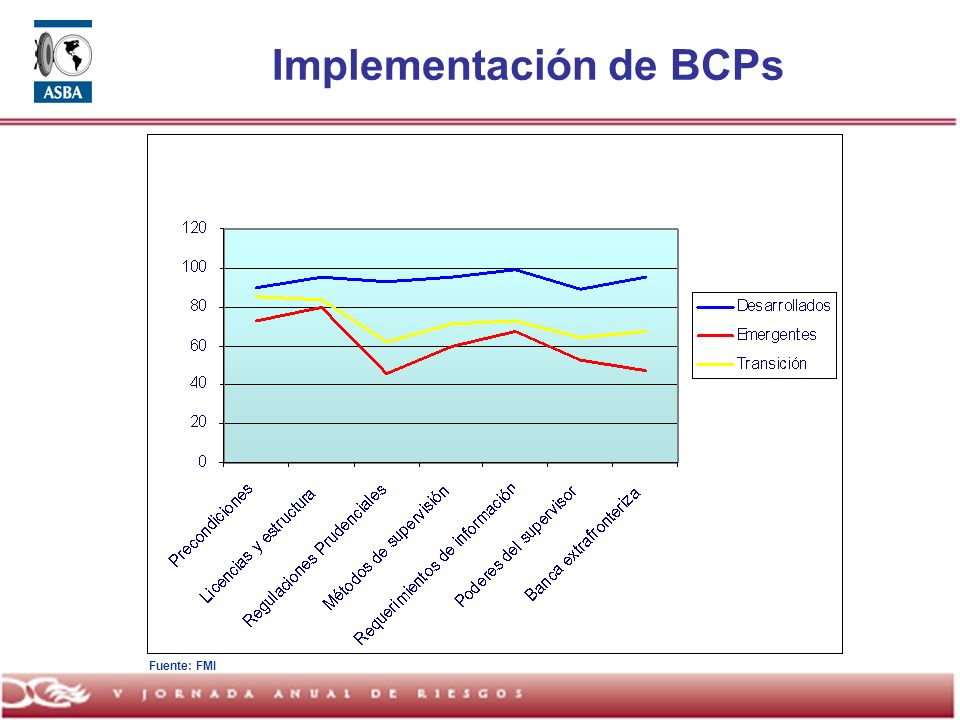 ASBA

Implementación de BCPs

120
100
80
60
40
20
0

Precondiciones
Licencias y estructura
Regulaciones Prudenciales
Métodos de supervisión
Requerimientos de información
Poderes del supervisor
Banca extrafronteriza

Desarrollados
Emergentes
Transición

Fuente: FMI

V JORNADA ANUAL DE RIESGOS